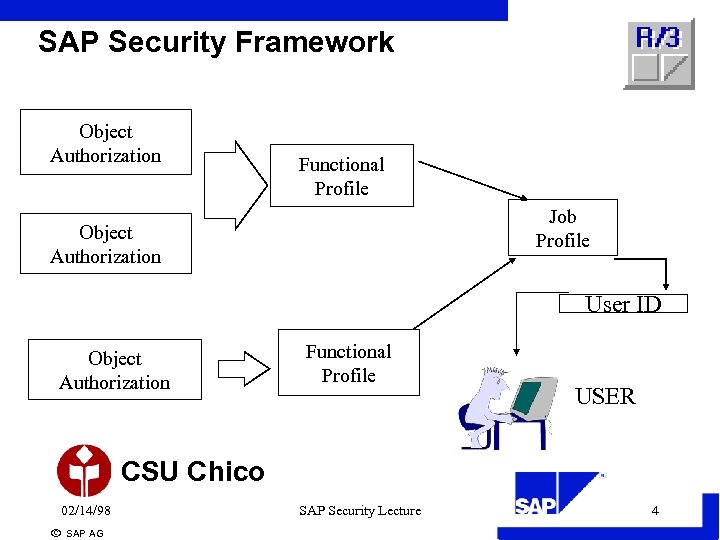 SAP Security Framework

R/3

Object Authorization

Object Authorization

Functional Profile

Job Profile

User ID

Object Authorization

Functional Profile

USER

CSU Chico

02/14/98

SAP Security Lecture

SAP

4

© SAP AG